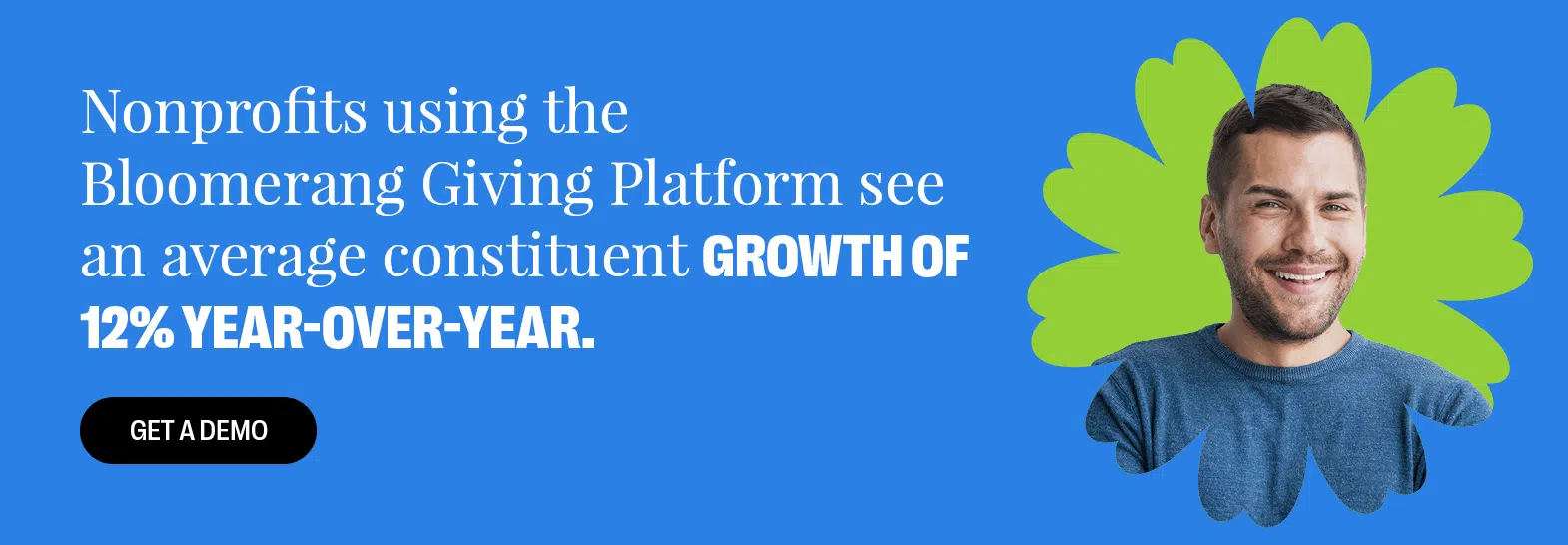 Nonprofits using the Bloomerang Giving Platform see an average constituent GROWTH OF 12% YEAR-OVER-YEAR.

GET A DEMO